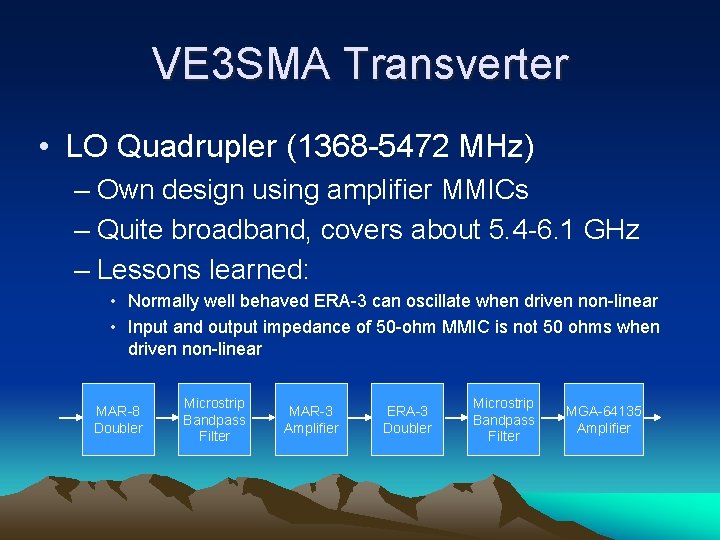 VE3SMA Transverter

• LO Quadrupler (1368-5472 MHz)

– Own design using amplifier MMICs

– Quite broadband, covers about 5.4-6.1 GHz

– Lessons learned:

• Normally well behaved ERA-3 can oscillate when driven non-linear

• Input and output impedance of 50-ohm MMIC is not 50 ohms when driven non-linear

MAR-8
Doubler

Microstrip
Bandpass
Filter

MAR-3
Amplifier

ERA-3
Doubler

Microstrip
Bandpass
Filter

MGA-64135
Amplifier